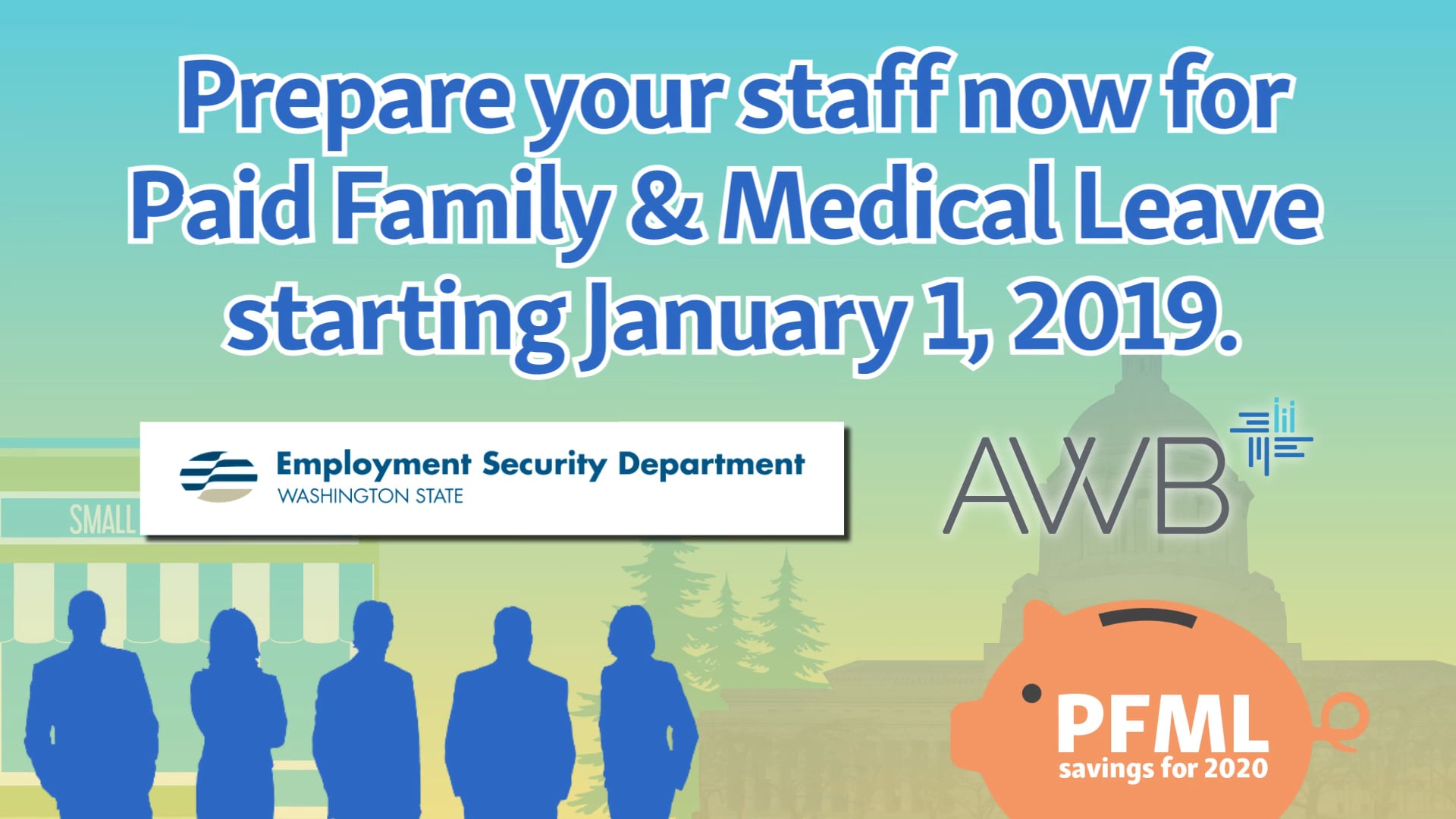 Prepare your staff now for Paid Family & Medical Leave starting January 1, 2019.

SMALL

Employment Security Department
WASHINGTON STATE

AWB

PFML
savings for 2020